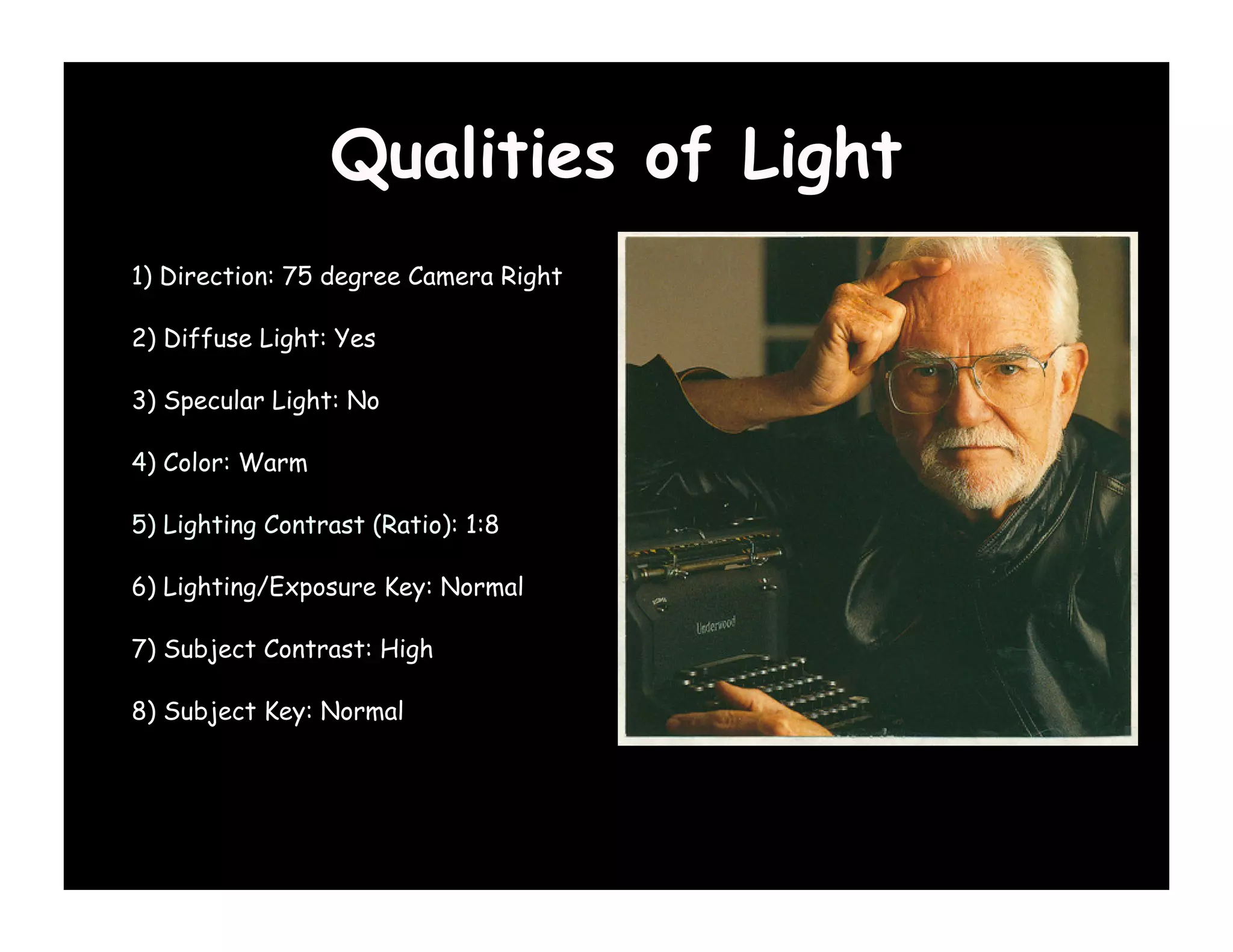 Qualities of Light

1) Direction: 75 degree Camera Right

2) Diffuse Light: Yes

3) Specular Light: No

4) Color: Warm

5) Lighting Contrast (Ratio): 1:8

6) Lighting/Exposure Key: Normal

7) Subject Contrast: High

8) Subject Key: Normal

Underwood